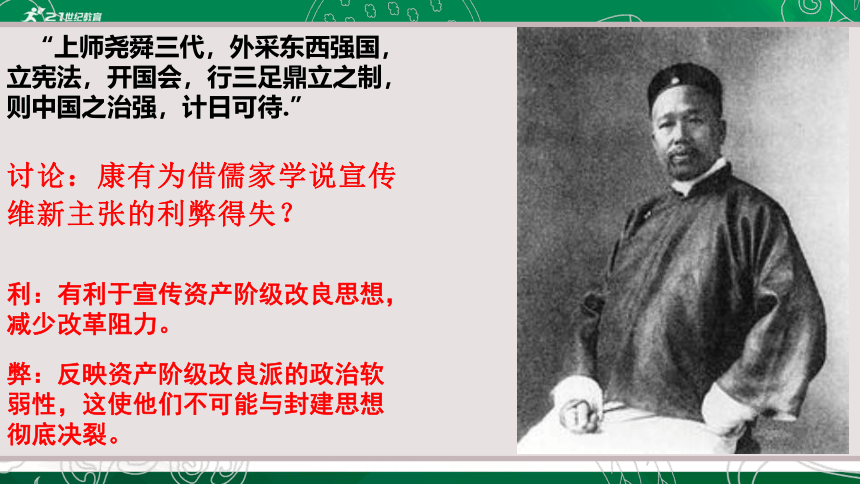 21世纪教育

“上师尧舜三代，外采东西强国，立宪法，开国会，行三足鼎立之制，则中国之治强，计日可待.”

讨论：康有为借儒家学说宣传维新主张的利弊得失？

利：有利于宣传资产阶级改良思想，减少改革阻力。

弊：反映资产阶级改良派的政治软弱性，这使他们不可能与封建思想彻底决裂。